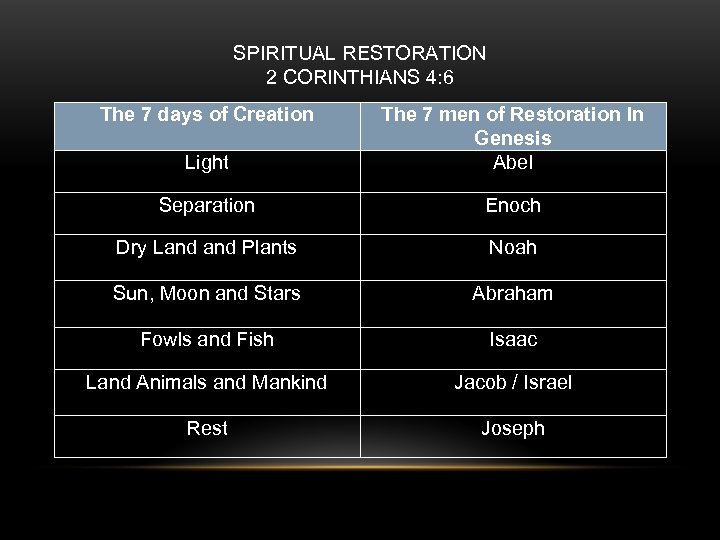 SPIRITUAL RESTORATION
2 CORINTHIANS 4:6

| The 7 days of Creation | The 7 men of Restoration In Genesis |
|---|---|
| Light | Abel |
| Separation | Enoch |
| Dry Land and Plants | Noah |
| Sun, Moon and Stars | Abraham |
| Fowls and Fish | Isaac |
| Land Animals and Mankind | Jacob / Israel |
| Rest | Joseph |